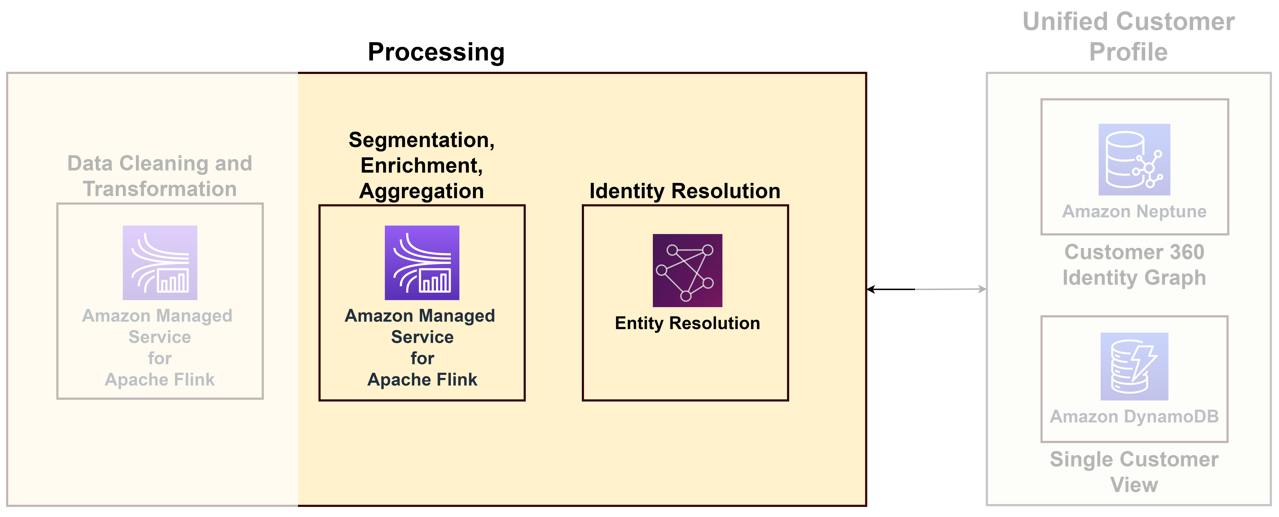 Processing

Data Cleaning and Transformation

Amazon Managed Service for Apache Flink

Segmentation, Enrichment, Aggregation

Amazon Managed Service for Apache Flink

Identity Resolution

Entity Resolution

Unified Customer Profile

Amazon Neptune

Customer 360 Identity Graph

Amazon DynamoDB

Single Customer View